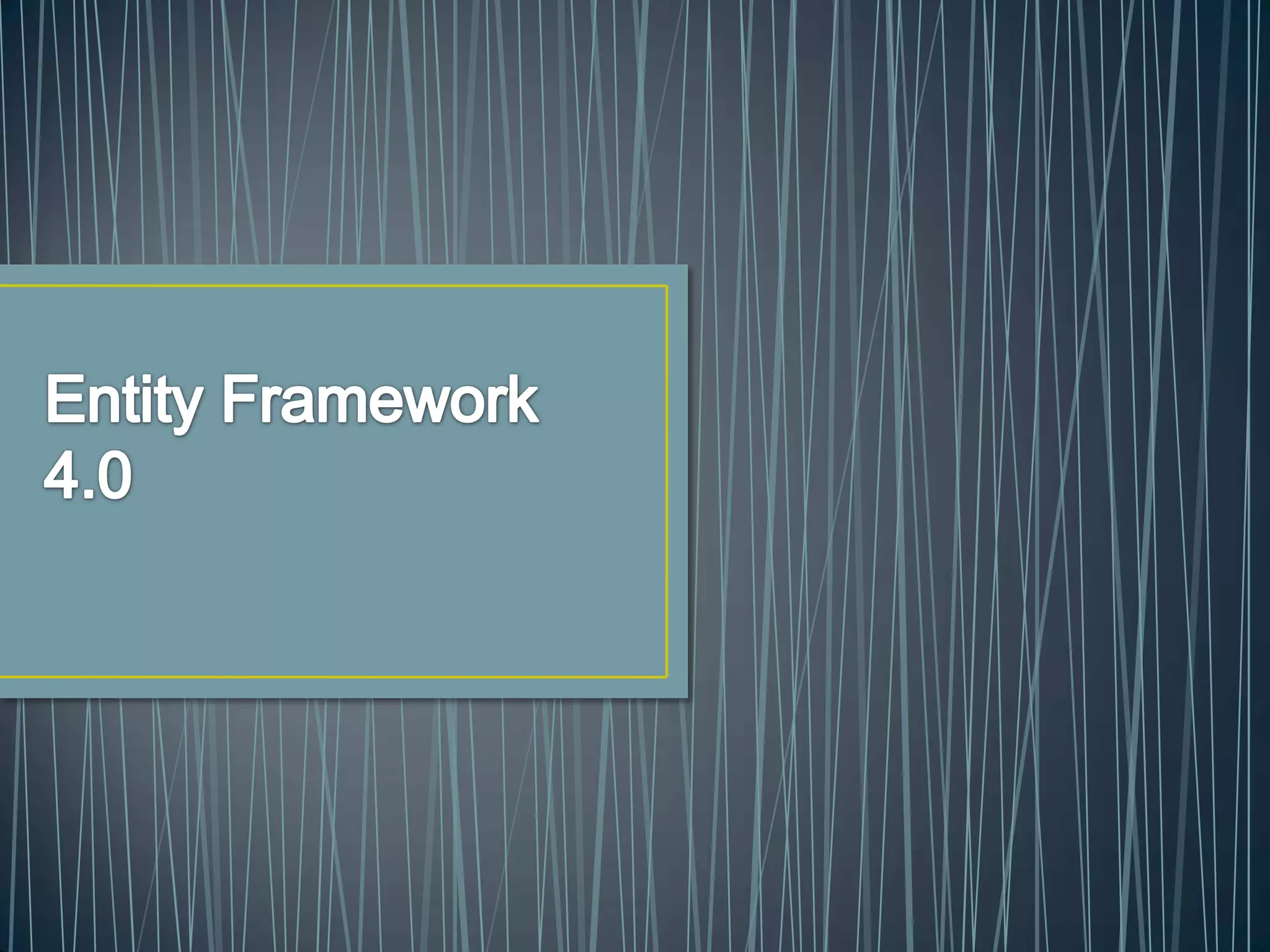 Entity Framework 4.0